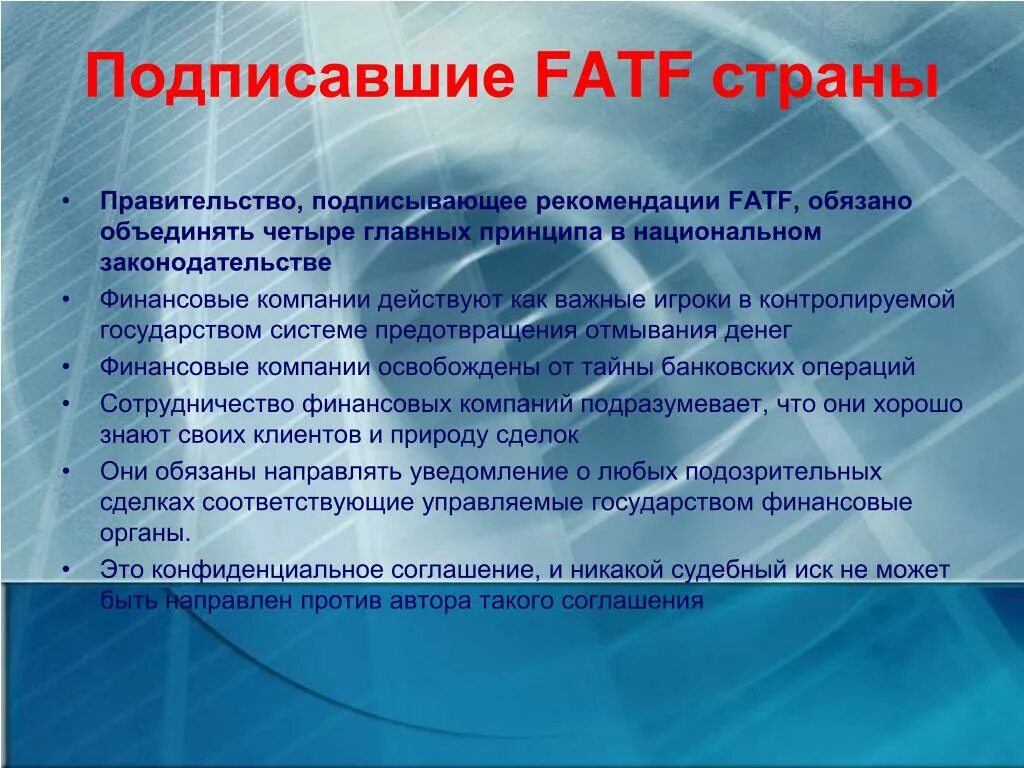 Подписавшие FATF страны

• Правительство, подписывающее рекомендации FATF, обязано объединять четыре главных принципа в национальном законодательстве
• Финансовые компании действуют как важные игроки в контролируемой государством системе предотвращения отмывания денег
• Финансовые компании освобождены от тайны банковских операций
• Сотрудничество финансовых компаний подразумевает, что они хорошо знают своих клиентов и природу сделок
• Они обязаны направлять уведомление о любых подозрительных сделках соответствующие управляемые государством финансовые органы.
• Это конфиденциальное соглашение, и никакой судебный иск не может быть направлен против автора такого соглашения